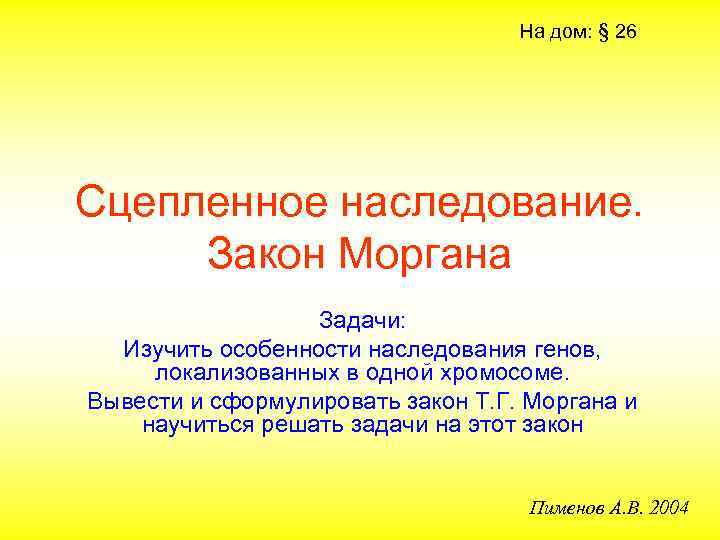 На дом: § 26

Сцепленное наследование. Закон Моргана

Задачи:
Изучить особенности наследования генов, локализованных в одной хромосоме.
Вывести и сформулировать закон Т.Г. Моргана и научиться решать задачи на этот закон

Пименов А.В. 2004